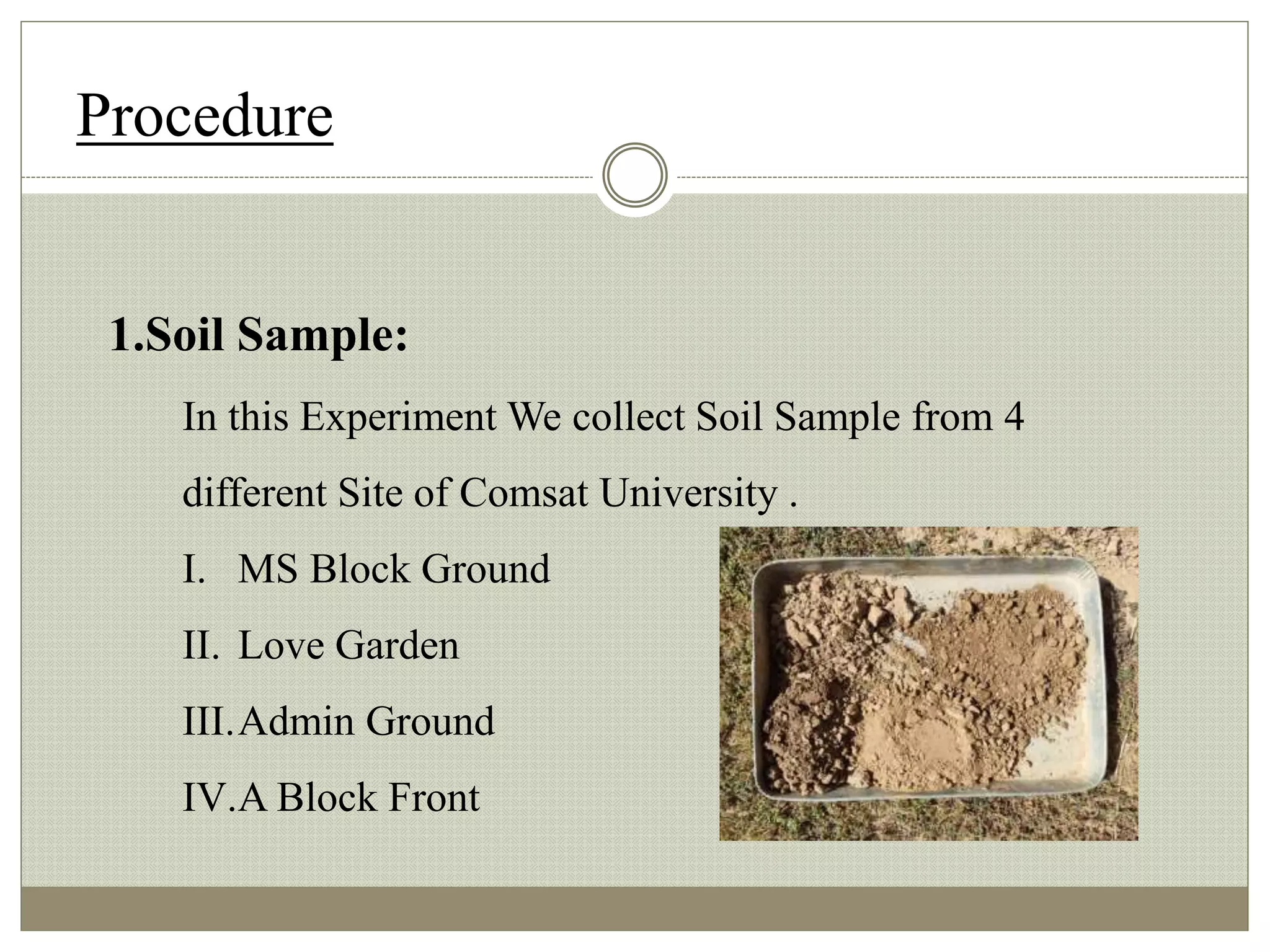 Procedure

1.Soil Sample:

In this Experiment We collect Soil Sample from 4 different Site of Comsat University .

I. MS Block Ground

II. Love Garden

III. Admin Ground

IV. A Block Front